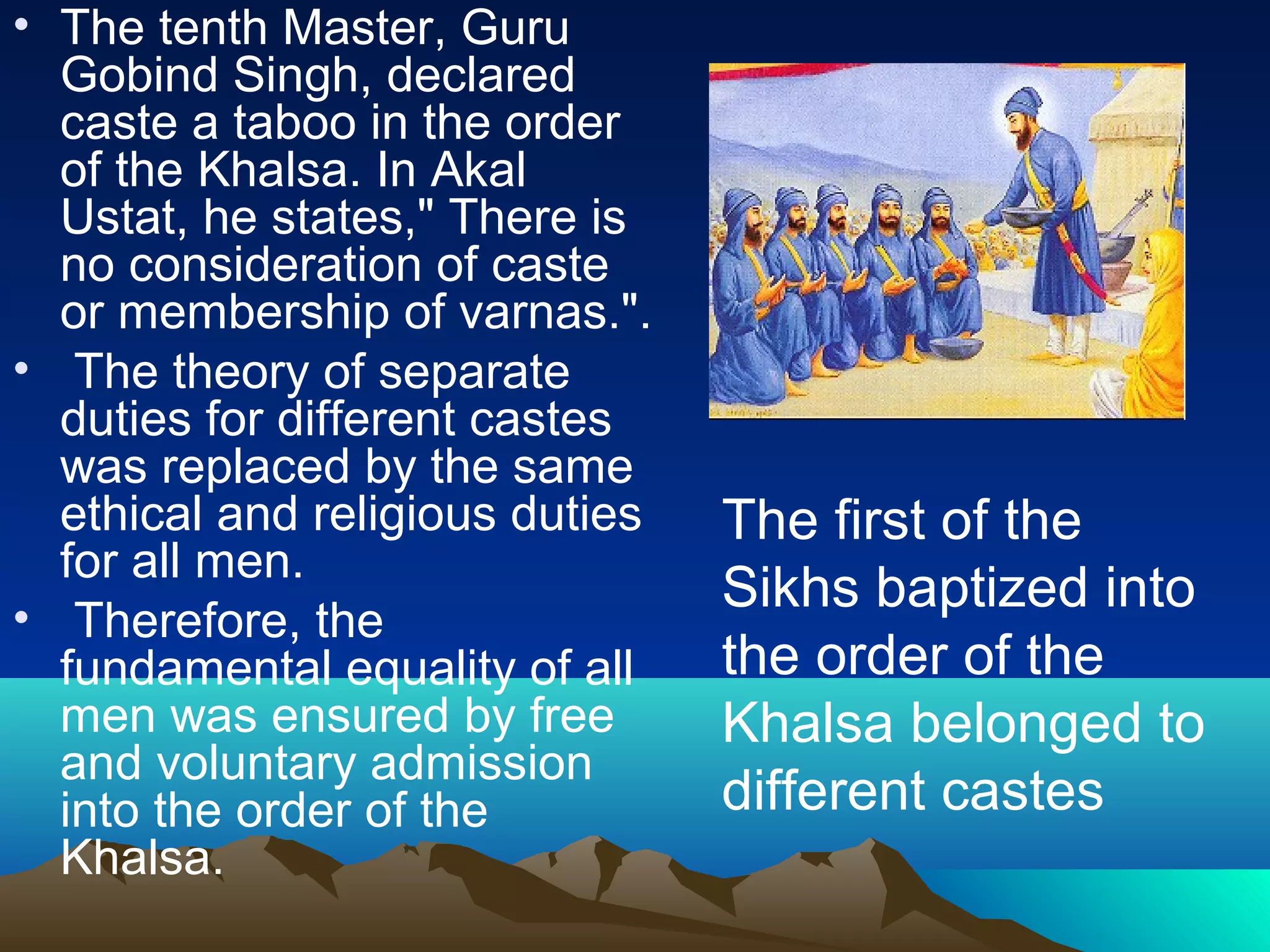 • The tenth Master, Guru Gobind Singh, declared caste a taboo in the order of the Khalsa. In Akal Ustat, he states," There is no consideration of caste or membership of varnas.".

• The theory of separate duties for different castes was replaced by the same ethical and religious duties for all men.

• Therefore, the fundamental equality of all men was ensured by free and voluntary admission into the order of the Khalsa.

The first of the Sikhs baptized into the order of the Khalsa belonged to different castes